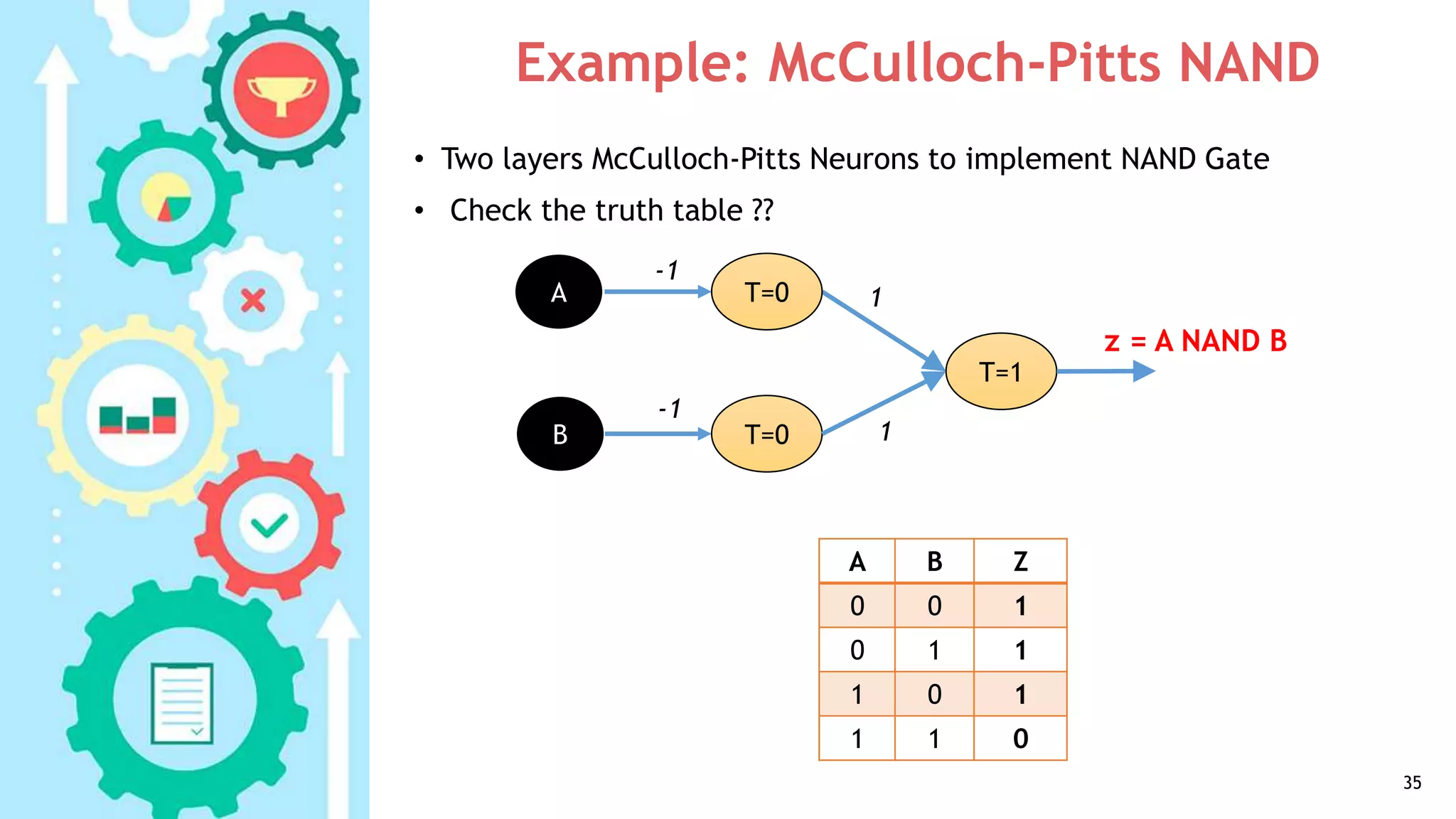 Example: McCulloch-Pitts NAND

• Two layers McCulloch-Pitts Neurons to implement NAND Gate
• Check the truth table ??

A
-1
T=0
1
B
-1
T=0
1
T=1
z = A NAND B

| A | B | Z |
|---|---|---|
| 0 | 0 | 1 |
| 0 | 1 | 1 |
| 1 | 0 | 1 |
| 1 | 1 | 0 |

35